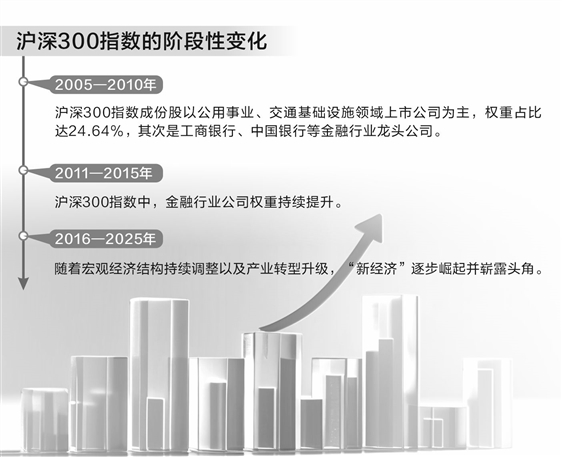 沪深300指数的阶段性变化

2005—2010年

沪深300指数成份股以公用事业、交通基础设施领域上市公司为主，权重占比达24.64%，其次是工商银行、中国银行等金融行业龙头公司。

2011—2015年

沪深300指数中，金融行业公司权重持续提升。

2016—2025年

随着宏观经济结构持续调整以及产业转型升级，“新经济”逐步崛起并崭露头角。